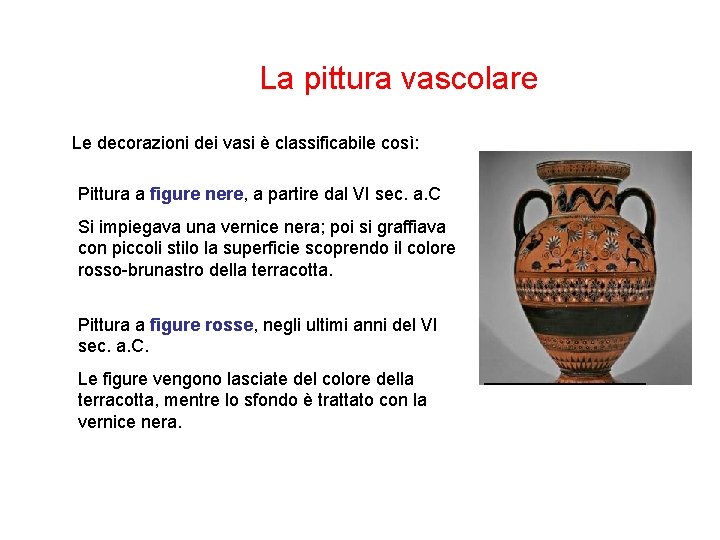 La pittura vascolare

Le decorazioni dei vasi è classificabile così:

Pittura a figure nere, a partire dal VI sec. a.C

Si impiegava una vernice nera; poi si graffiava con piccoli stilo la superficie scoprendo il colore rosso-brunastro della terracotta.

Pittura a figure rosse, negli ultimi anni del VI sec. a.C.

Le figure vengono lasciate del colore della terracotta, mentre lo sfondo è trattato con la vernice nera.